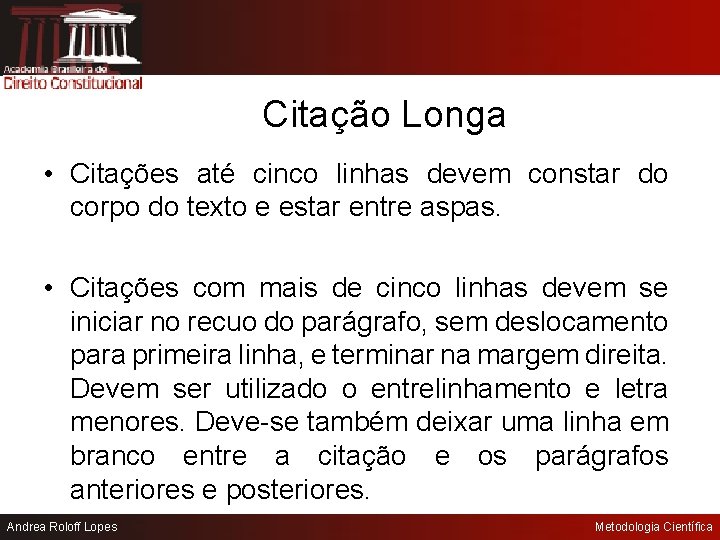 Academia Brasileira de
Direito Constitucional

Citação Longa

• Citações até cinco linhas devem constar do corpo do texto e estar entre aspas.

• Citações com mais de cinco linhas devem se iniciar no recuo do parágrafo, sem deslocamento para primeira linha, e terminar na margem direita. Devem ser utilizado o entrelinhamento e letra menores. Deve-se também deixar uma linha em branco entre a citação e os parágrafos anteriores e posteriores.

Andrea Roloff Lopes

Metodologia Científica